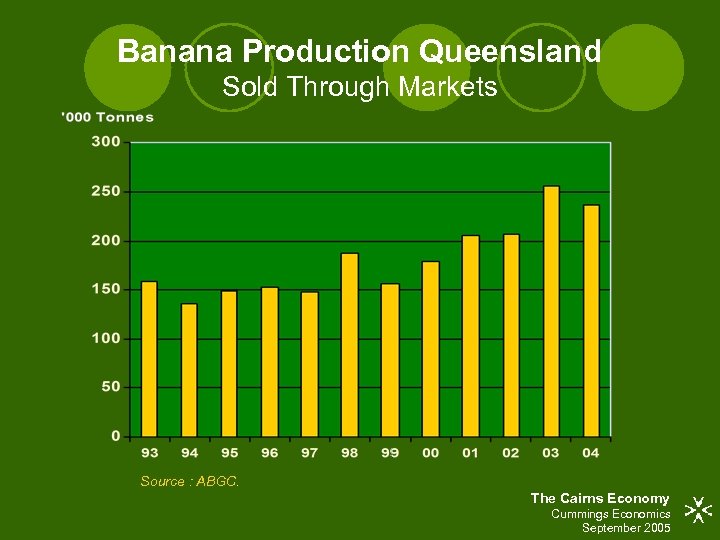 Banana Production Queensland
Sold Through Markets

'000 Tonnes

300
250
200
150
100
50
0

93 94 95 96 97 98 99 00 01 02 03 04

Source : ABGC.

The Cairns Economy
Cummings Economics
September 2005